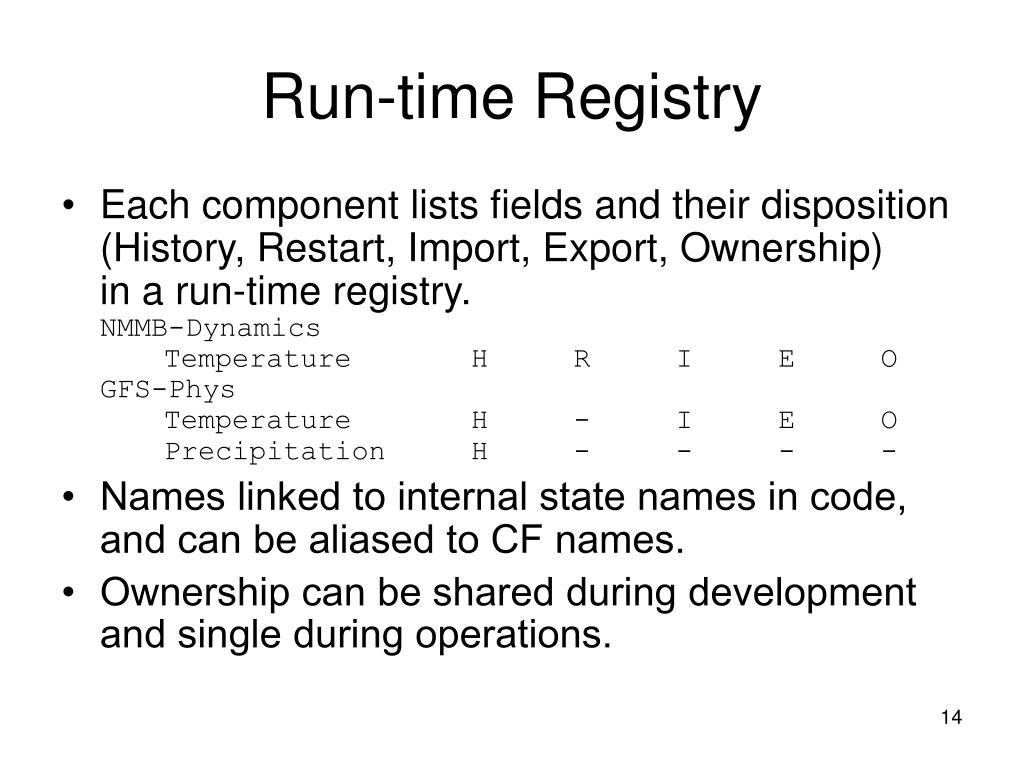 Run-time Registry

• Each component lists fields and their disposition (History, Restart, Import, Export, Ownership) in a run-time registry.

NMMB-Dynamics
    Temperature    H    R    I    E    O
GFS-Phys
    Temperature    H    -    I    E    O
    Precipitation    H    -    -    -    -

• Names linked to internal state names in code, and can be aliased to CF names.

• Ownership can be shared during development and single during operations.

14